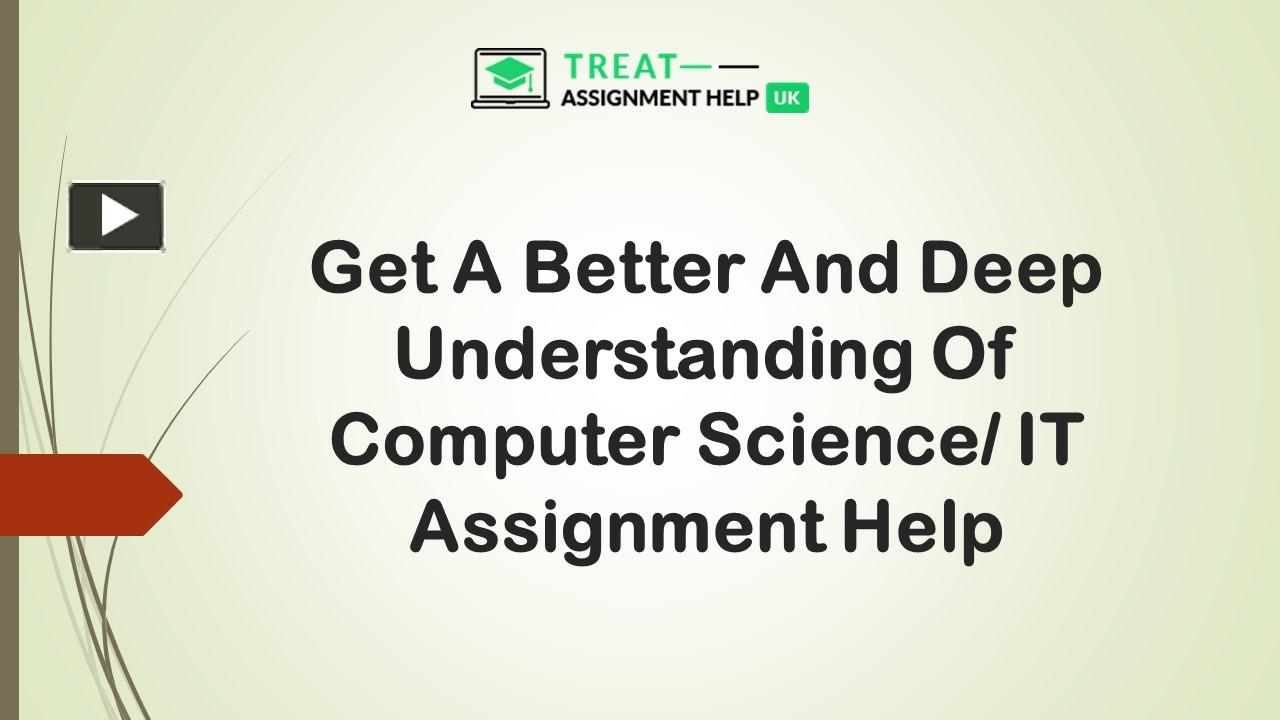 TREAT
ASSIGNMENT HELP UK

Get A Better And Deep Understanding Of Computer Science/ IT Assignment Help